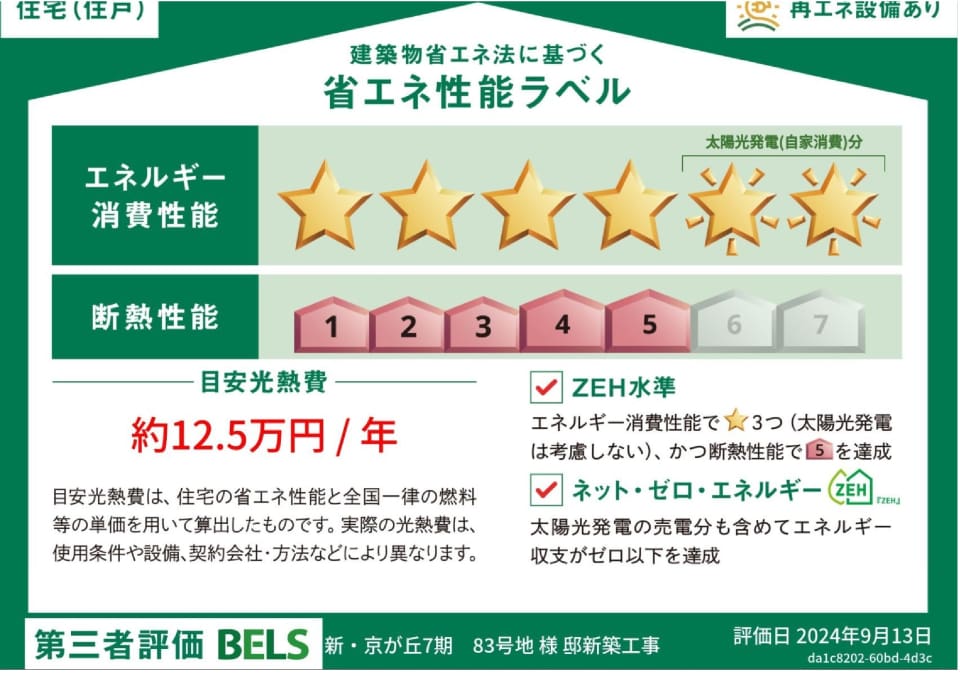 住宅(住戸)

再エネ設備あり

建築物省エネ法に基づく
省エネ性能ラベル

エネルギー消費性能

太陽光発電(自家消費)分

断熱性能

1 2 3 4 5 6 7

目安光熱費

約12.5万円 / 年

目安光熱費は、住宅の省エネ性能と全国一律の燃料等の単価を用いて算出したものです。実際の光熱費は、使用条件や設備、契約会社・方法などにより異なります。

ZEH水準

エネルギー消費性能で 3つ(太陽光発電は考慮しない)、かつ断熱性能で 5 を達成

ネット・ゼロ・エネルギー ZEH 「ZEH」

太陽光発電の売電分も含めてエネルギー収支がゼロ以下を達成

第三者評価 BELS

新・京が丘7期　83号地 様 邸新築工事

評価日 2024年9月13日

da1c8202-60bd-4d3c